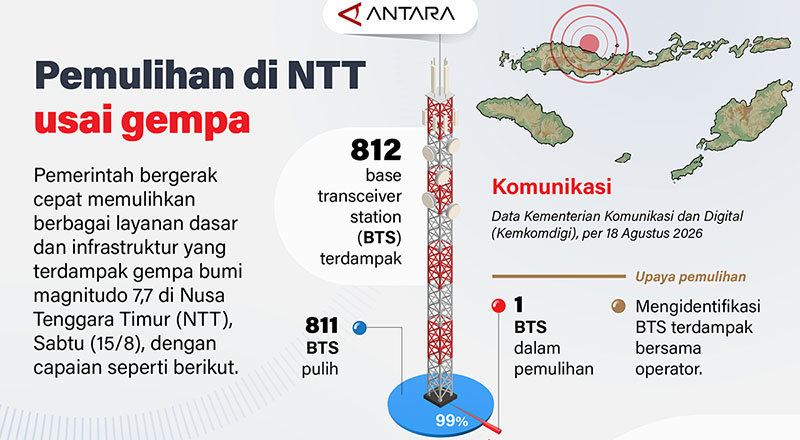 ANTARA

Pemulihan di NTT usai gempa

Pemerintah bergerak cepat memulihkan berbagai layanan dasar dan infrastruktur yang terdampak gempa bumi magnitudo 7,7 di Nusa Tenggara Timur (NTT), Sabtu (15/8), dengan capaian seperti berikut.

812 base transceiver station (BTS) terdampak

811 BTS pulih

99%

Komunikasi

Data Kementerian Komunikasi dan Digital (Kemkomdigi), per 18 Agustus 2026

Upaya pemulihan

1 BTS dalam pemulihan

Mengidentifikasi BTS terdampak bersama operator.